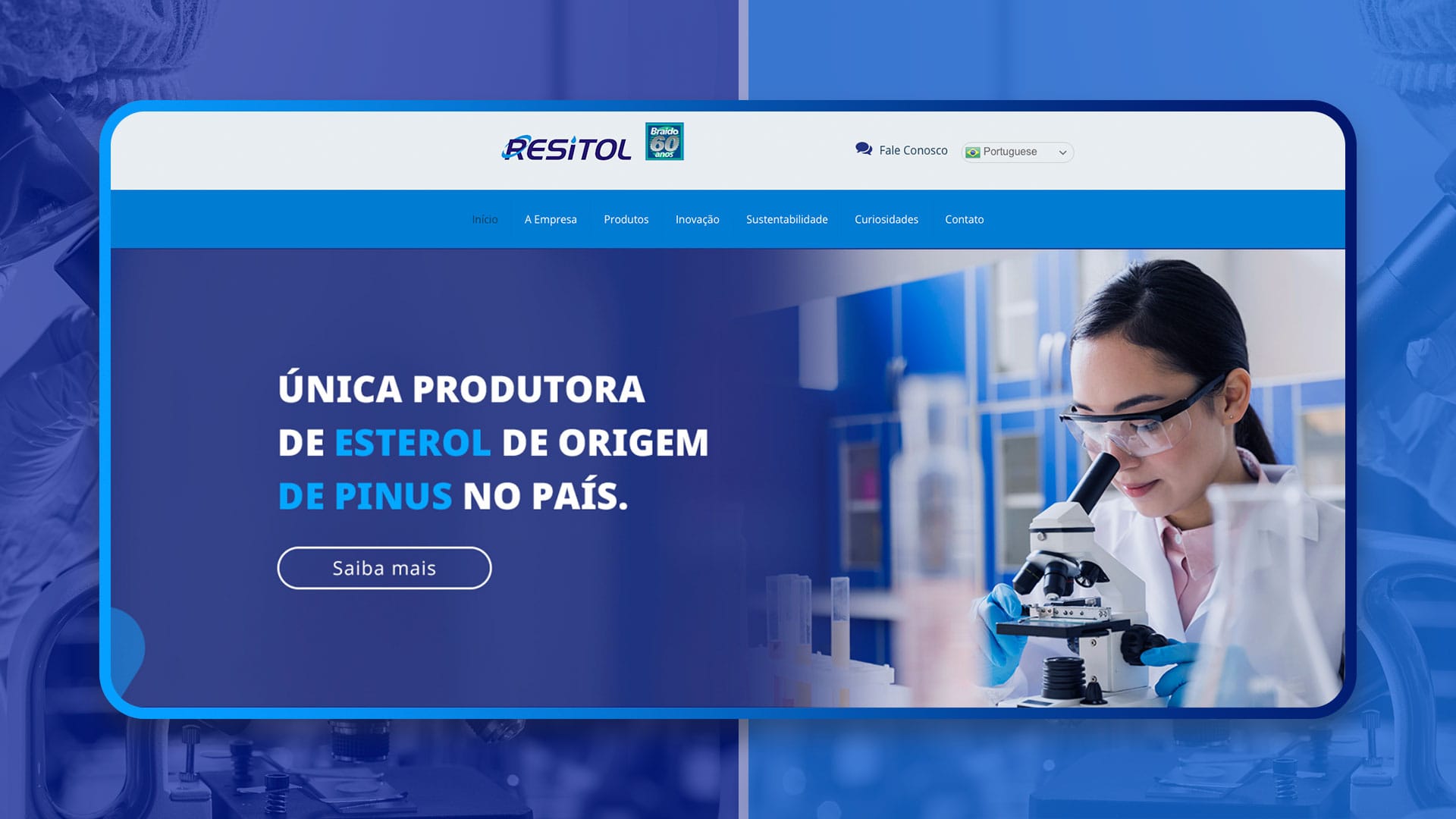 RESITOL Braido 60 anos

Fale Conosco Portuguese

Início A Empresa Produtos Inovação Sustentabilidade Curiosidades Contato

ÚNICA PRODUTORA DE ESTEROL DE ORIGEM DE PINUS NO PAÍS.

Saiba mais